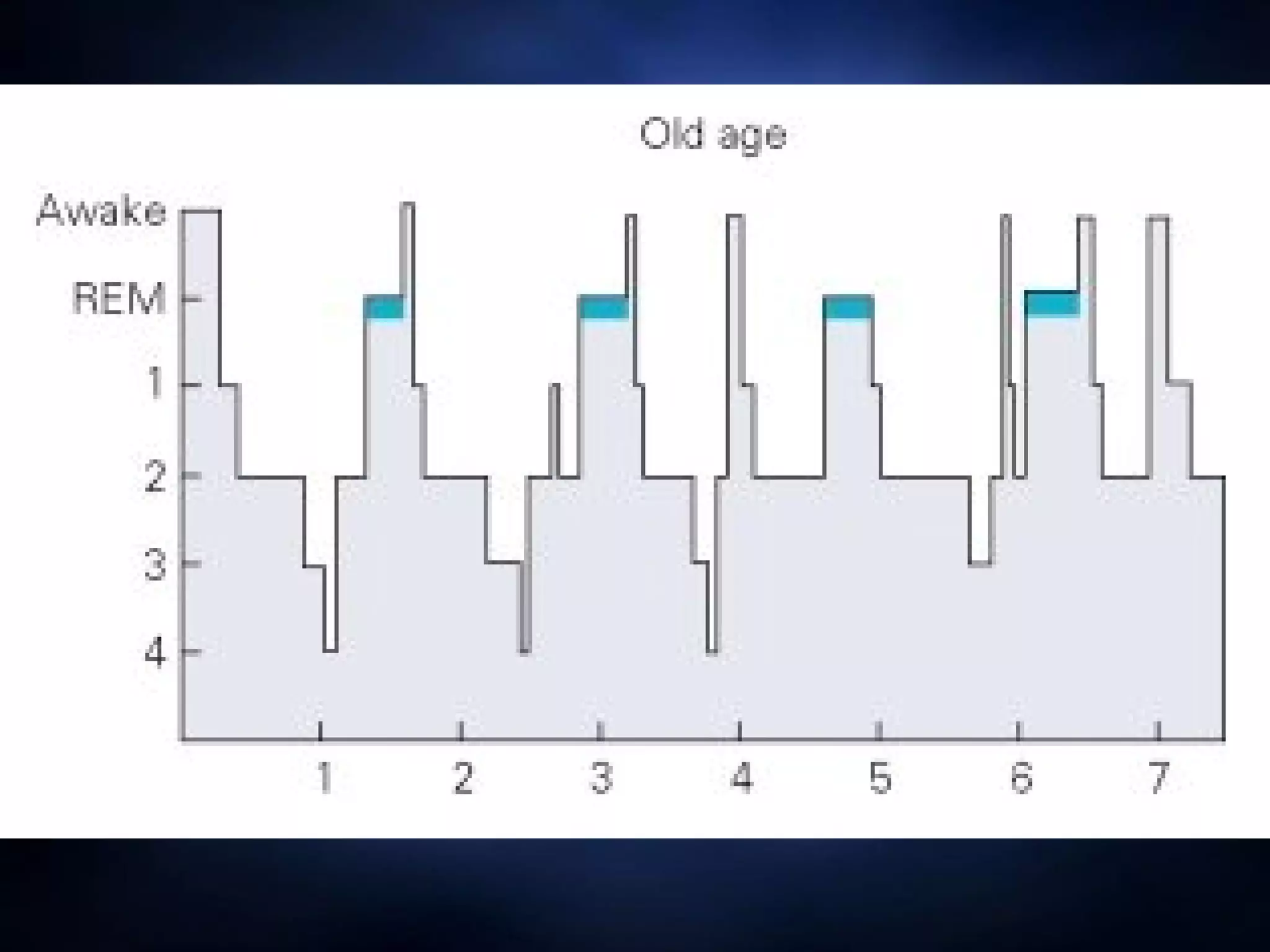 Old age

Awake
REM
1
2
3
4

1
2
3
4
5
6
7